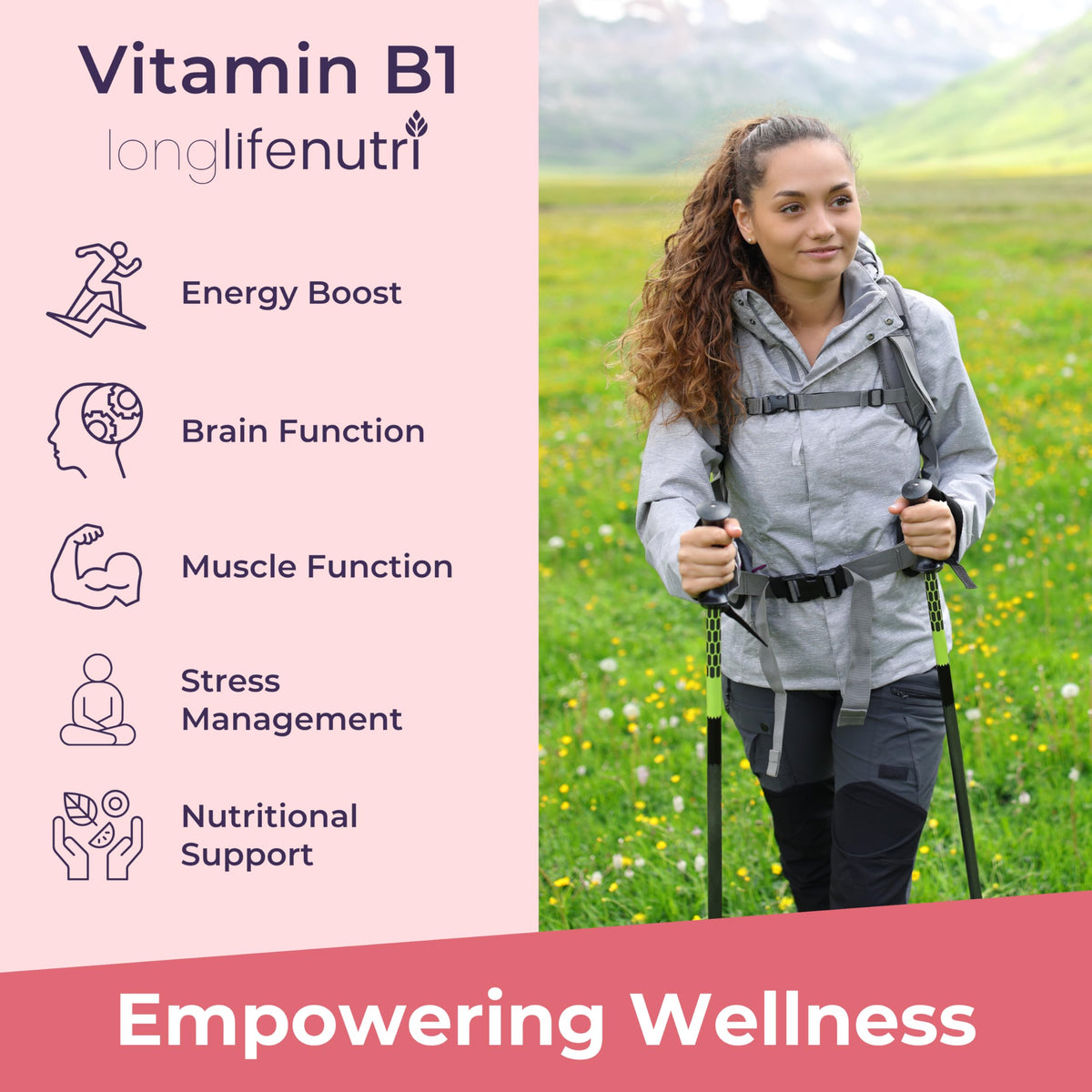 Vitamin B1
longlifenutri

Energy Boost

Brain Function

Muscle Function

Stress Management

Nutritional Support

Empowering Wellness